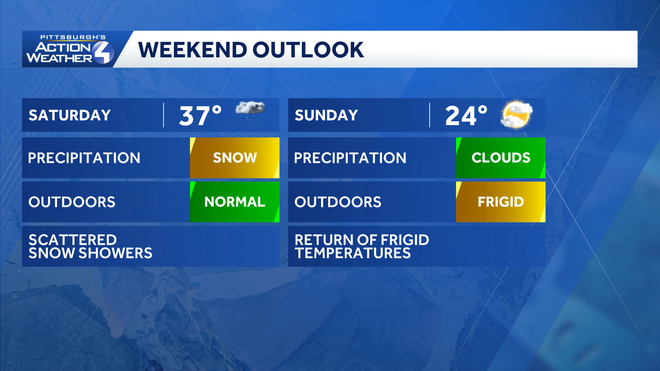 PITTSBURGH'S ACTION WEATHER 4

WEEKEND OUTLOOK

SATURDAY 37°

PRECIPITATION SNOW

OUTDOORS NORMAL

SCATTERED SNOW SHOWERS

SUNDAY 24°

PRECIPITATION CLOUDS

OUTDOORS FRIGID

RETURN OF FRIGID TEMPERATURES